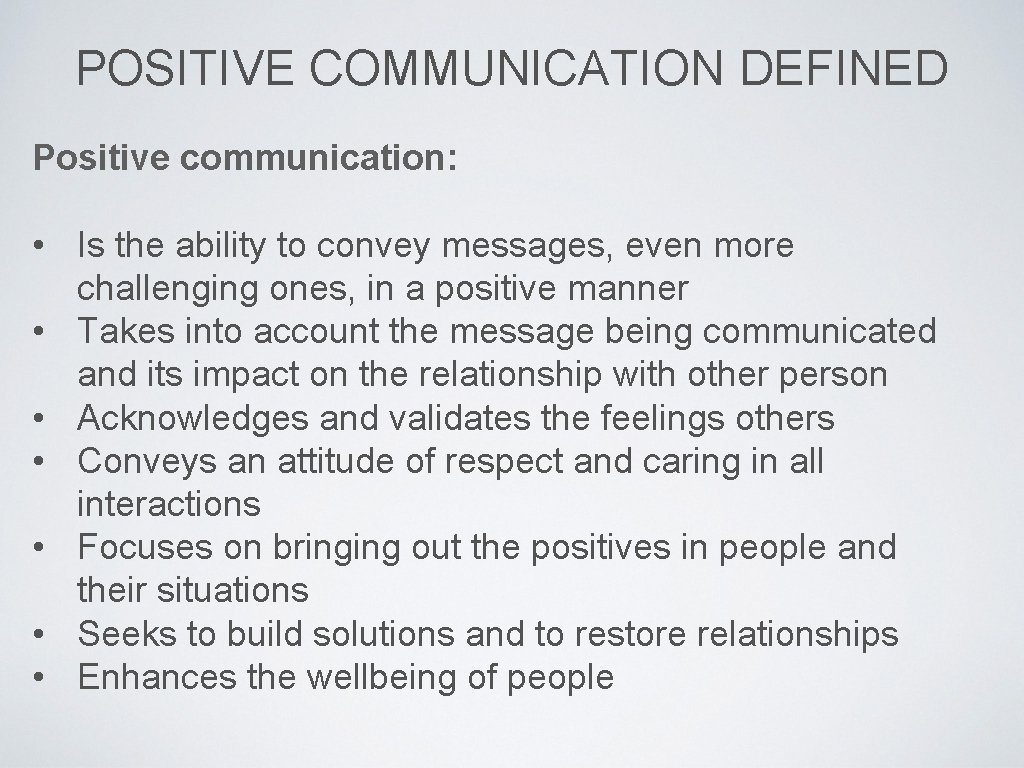 POSITIVE COMMUNICATION DEFINED

Positive communication:

• Is the ability to convey messages, even more challenging ones, in a positive manner
• Takes into account the message being communicated and its impact on the relationship with other person
• Acknowledges and validates the feelings others
• Conveys an attitude of respect and caring in all interactions
• Focuses on bringing out the positives in people and their situations
• Seeks to build solutions and to restore relationships
• Enhances the wellbeing of people